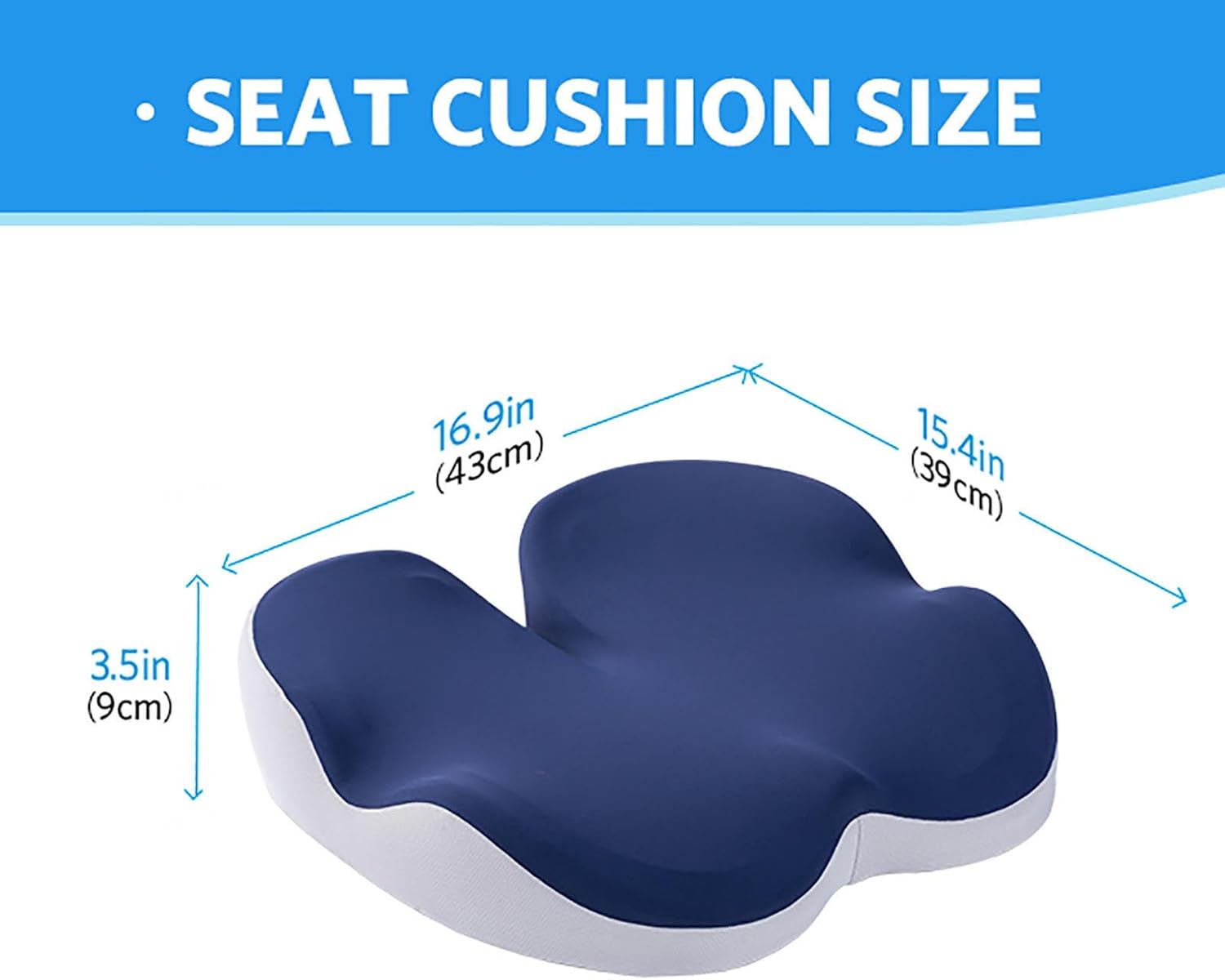 · SEAT CUSHION SIZE

16.9in
(43cm)

15.4in
(39cm)

3.5in
(9cm)